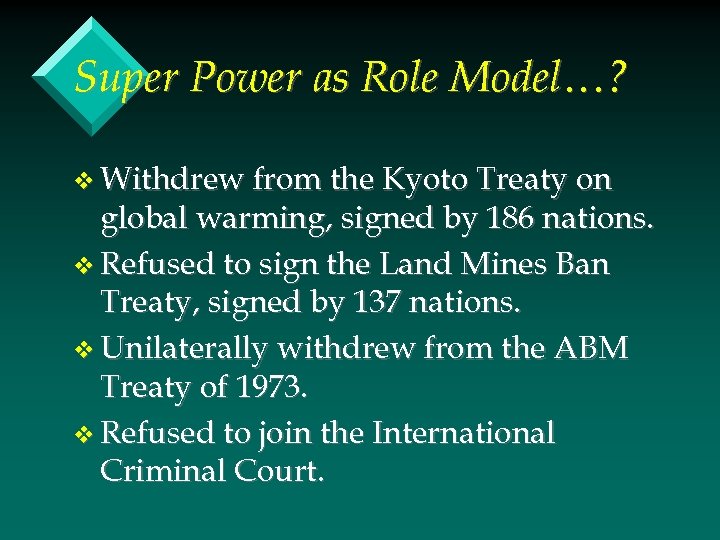 Super Power as Role Model…?

❖ Withdrew from the Kyoto Treaty on global warming, signed by 186 nations.

❖ Refused to sign the Land Mines Ban Treaty, signed by 137 nations.

❖ Unilaterally withdrew from the ABM Treaty of 1973.

❖ Refused to join the International Criminal Court.